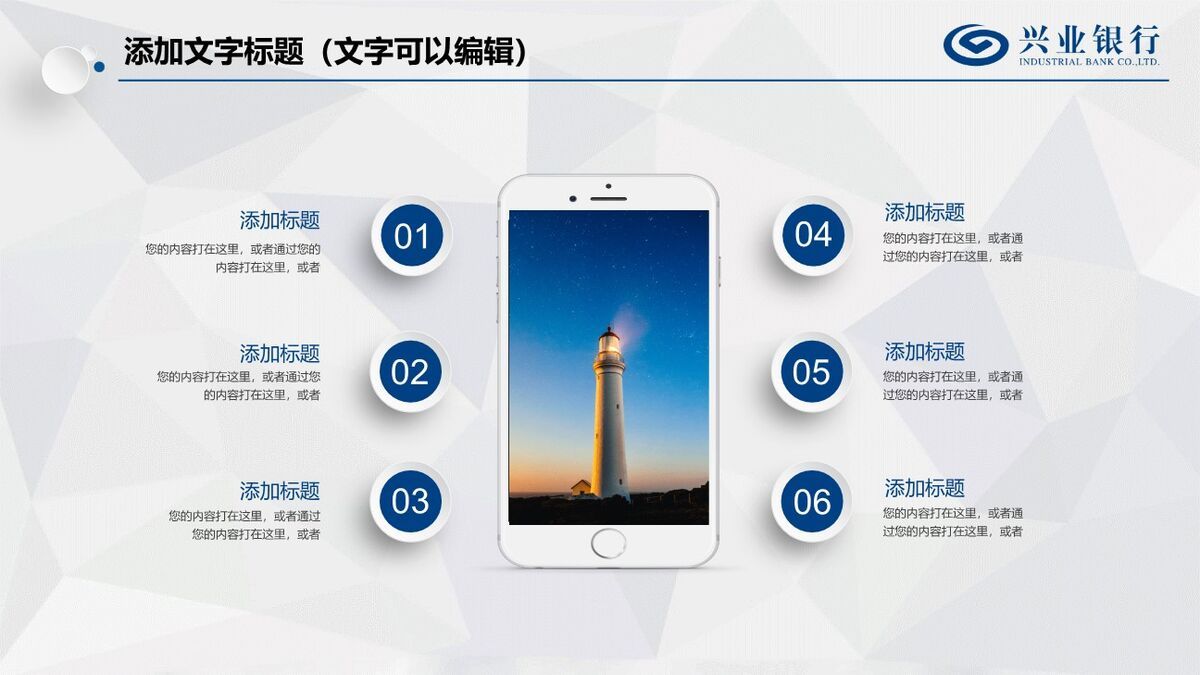 添加文字标题（文字可以编辑）

兴业银行
INDUSTRIAL BANK CO.,LTD.

添加标题
您的内容打在这里，或者通过您的内容打在这里，或者

01

添加标题
您的内容打在这里，或者通过您的内容打在这里，或者

02

添加标题
您的内容打在这里，或者通过您的内容打在这里，或者

03

04

添加标题
您的内容打在这里，或者通过您的内容打在这里，或者

05

添加标题
您的内容打在这里，或者通过您的内容打在这里，或者

06

添加标题
您的内容打在这里，或者通过您的内容打在这里，或者